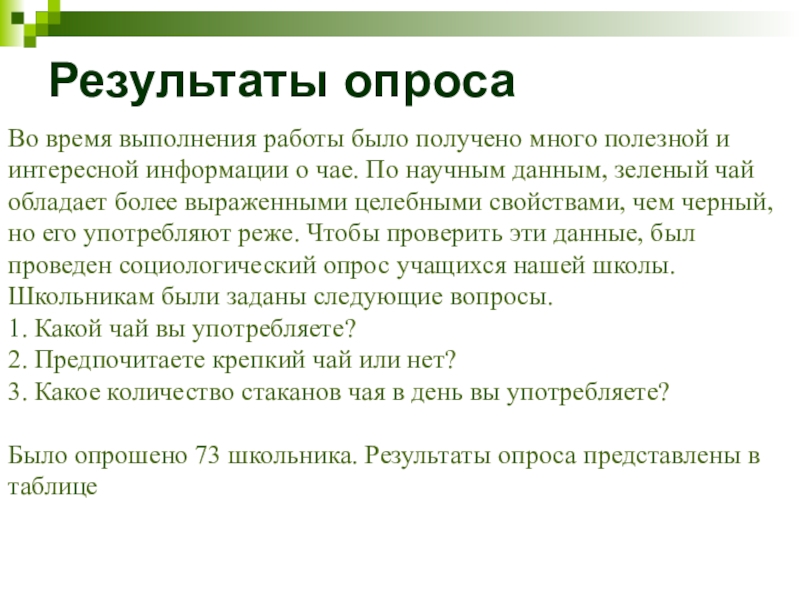 Результаты опроса

Во время выполнения работы было получено много полезной и интересной информации о чае. По научным данным, зеленый чай обладает более выраженными целебными свойствами, чем черный, но его употребляют реже. Чтобы проверить эти данные, был проведен социологический опрос учащихся нашей школы. Школьникам были заданы следующие вопросы.
1. Какой чай вы употребляете?
2. Предпочитаете крепкий чай или нет?
3. Какое количество стаканов чая в день вы употребляете?

Было опрошено 73 школьника. Результаты опроса представлены в таблице